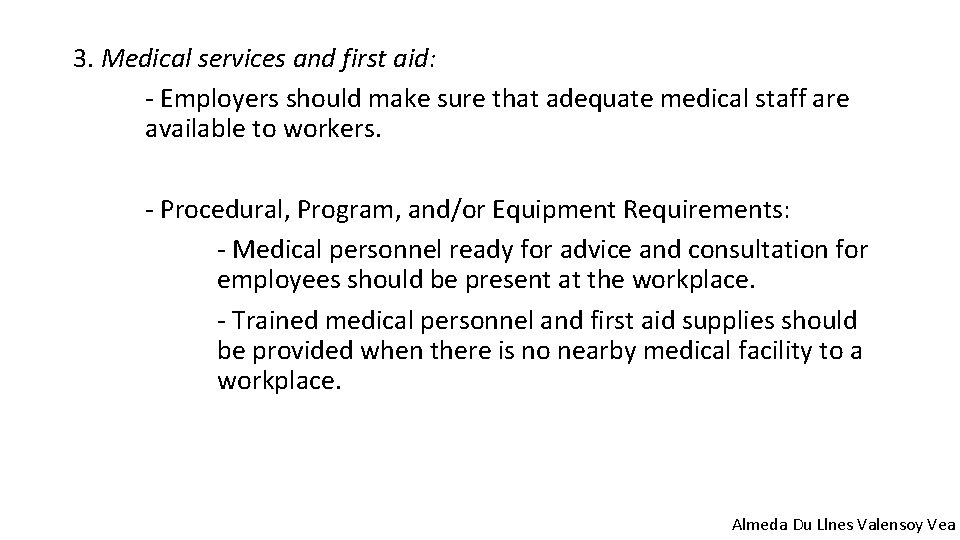 3. Medical services and first aid:

- Employers should make sure that adequate medical staff are available to workers.

- Procedural, Program, and/or Equipment Requirements:

- Medical personnel ready for advice and consultation for employees should be present at the workplace.

- Trained medical personnel and first aid supplies should be provided when there is no nearby medical facility to a workplace.

Almeda Du Llnes Valensoy Vea